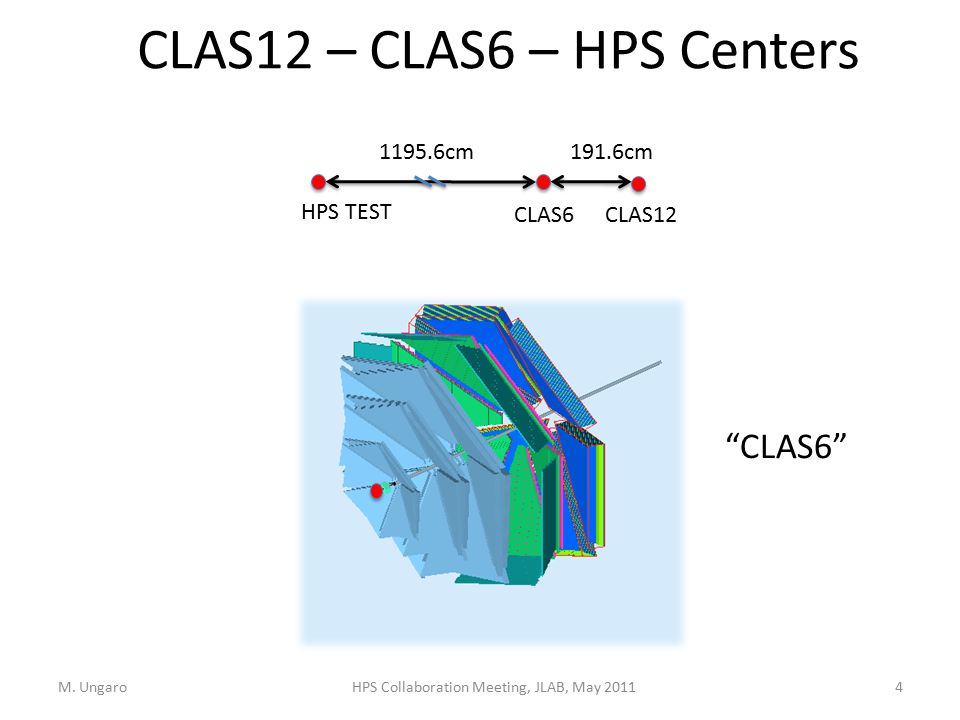 CLAS12 – CLAS6 – HPS Centers

1195.6cm

191.6cm

HPS TEST

CLAS6

CLAS12

“CLAS6”

M. Ungaro

HPS Collaboration Meeting, JLAB, May 2011

4